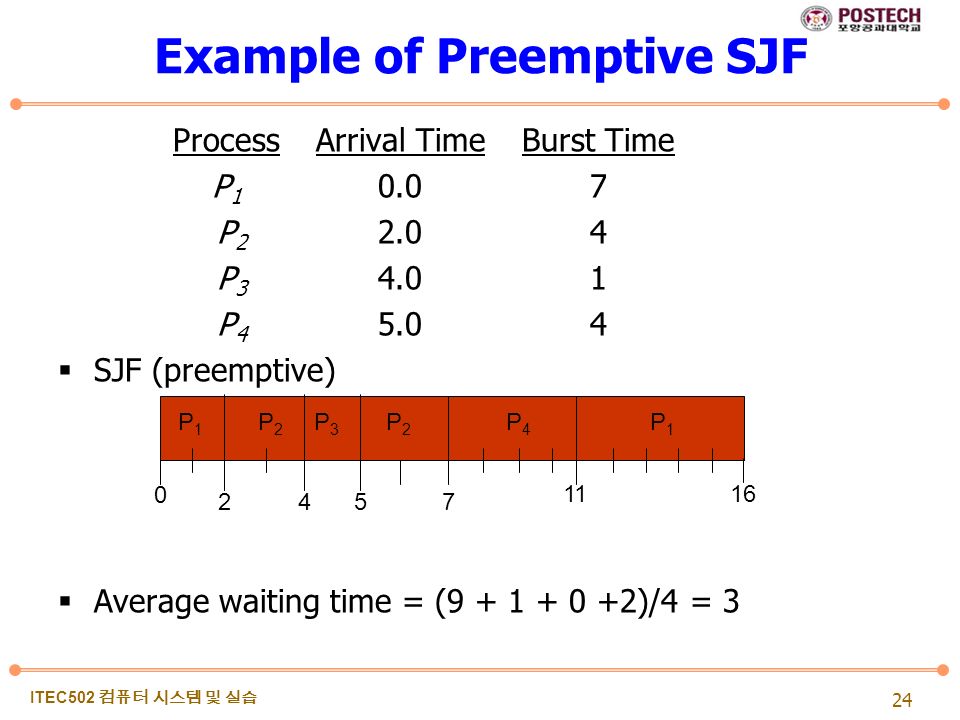 POSTECH
포항공과대학교

Example of Preemptive SJF

| Process | Arrival Time | Burst Time |
|---|---|---|
| $P_1$ | 0.0 | 7 |
| $P_2$ | 2.0 | 4 |
| $P_3$ | 4.0 | 1 |
| $P_4$ | 5.0 | 4 |

▪ SJF (preemptive)

$P_1$ $P_2$ $P_3$ $P_2$ $P_4$ $P_1$

0 2 4 5 7 11 16

▪ Average waiting time = (9 + 1 + 0 +2)/4 = 3

ITEC502 컴퓨터 시스템 및 실습

24